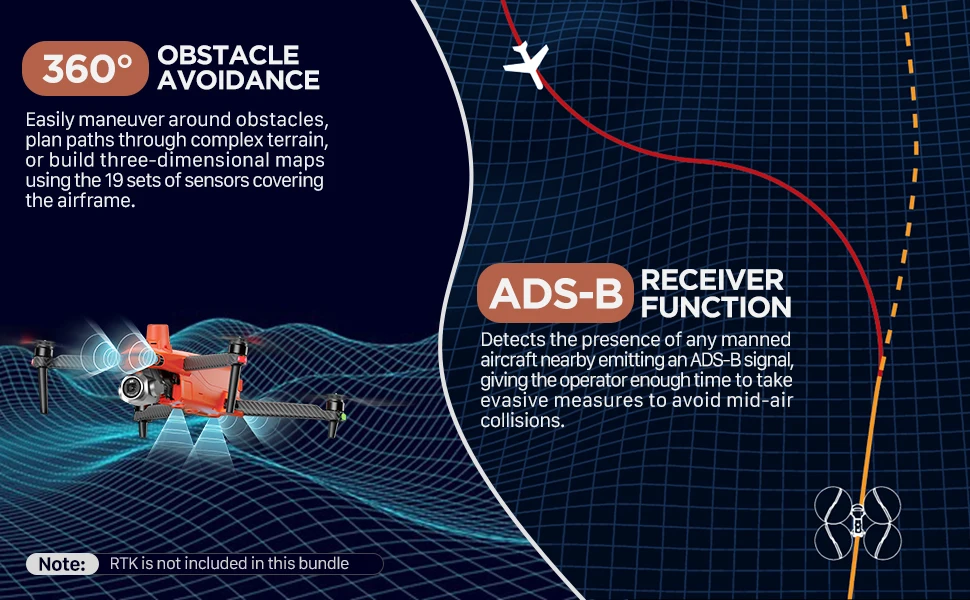 360° OBSTACLE AVOIDANCE

Easily maneuver around obstacles, plan paths through complex terrain, or build three-dimensional maps using the 19 sets of sensors covering the airframe.

ADS-B RECEIVER FUNCTION

Detects the presence of any manned aircraft nearby emitting an ADS-B signal, giving the operator enough time to take evasive measures to avoid mid-air collisions.

Note: RTK is not included in this bundle